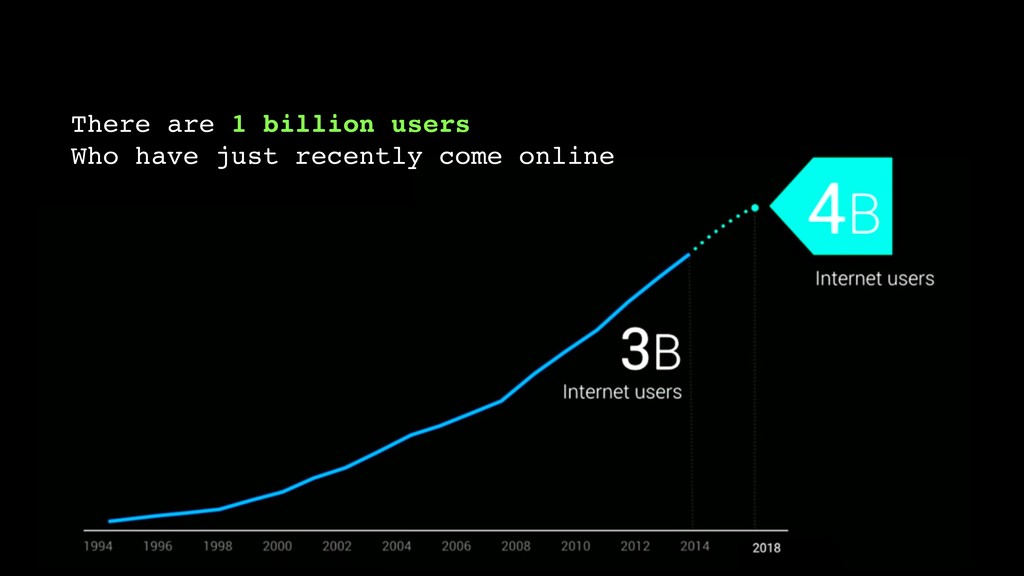 There are 1 billion users
Who have just recently come online

4B
Internet users

3B
Internet users

1994 1996 1998 2000 2002 2004 2006 2008 2010 2012 2014 2018